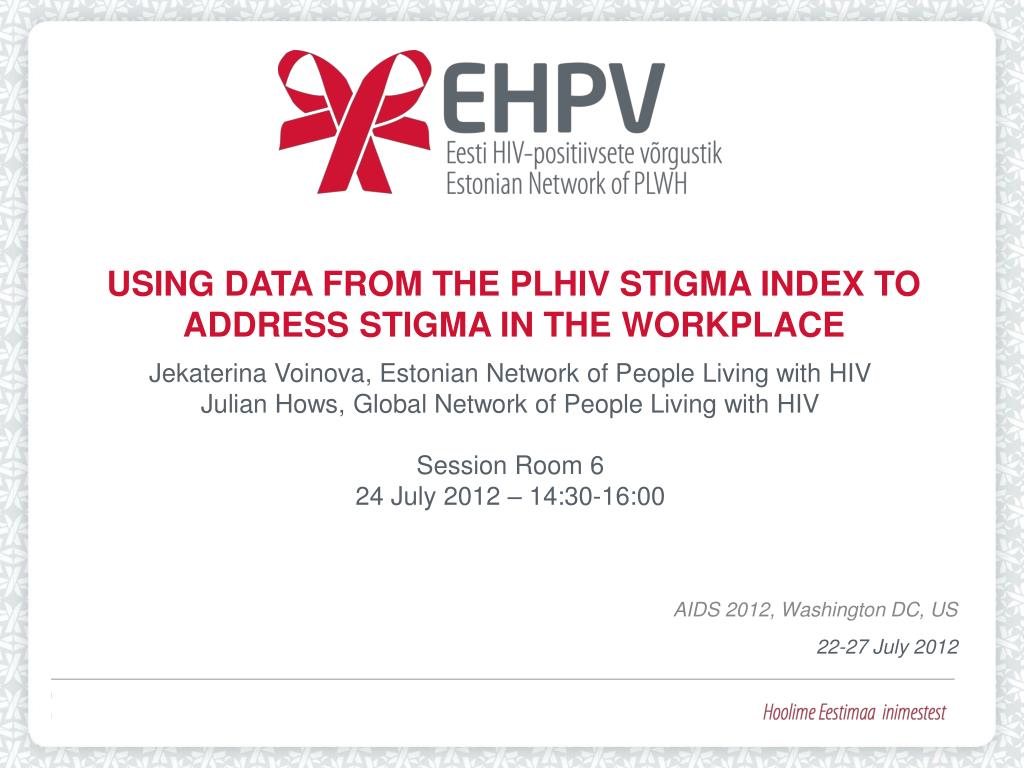 EHPV
Eesti HIV-positiivsete võrgustik
Estonian Network of PLWH

USING DATA FROM THE PLHIV STIGMA INDEX TO ADDRESS STIGMA IN THE WORKPLACE

Jekaterina Voinova, Estonian Network of People Living with HIV
Julian Hows, Global Network of People Living with HIV

Session Room 6
24 July 2012 – 14:30-16:00

AIDS 2012, Washington DC, US

22-27 July 2012

Hoolime Eestimaa inimestest